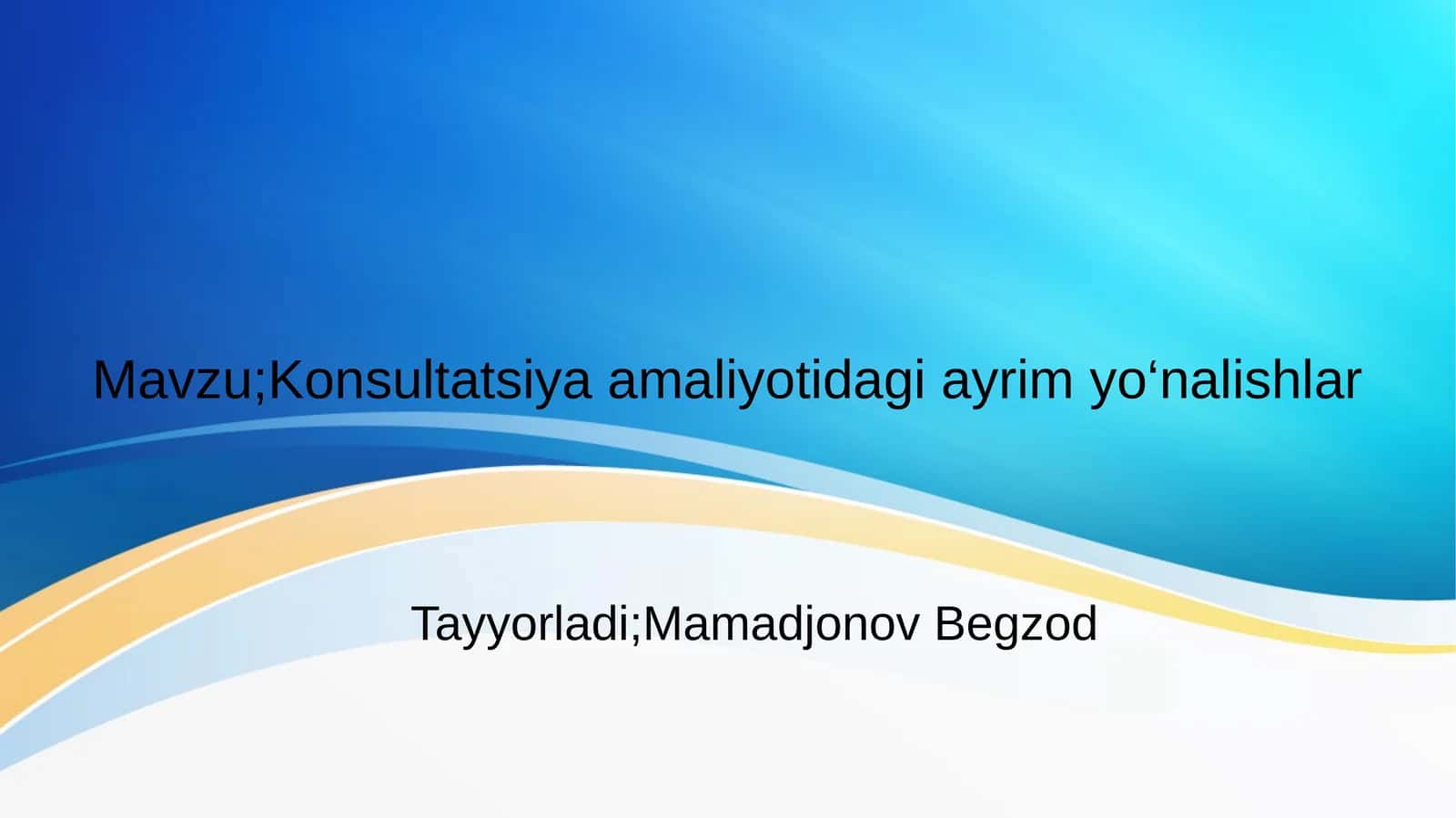 Mavzu;Konsultatsiya amaliyotidagi ayrim yo‘nalishlar

Tayyorladi;Mamadjonov Begzod